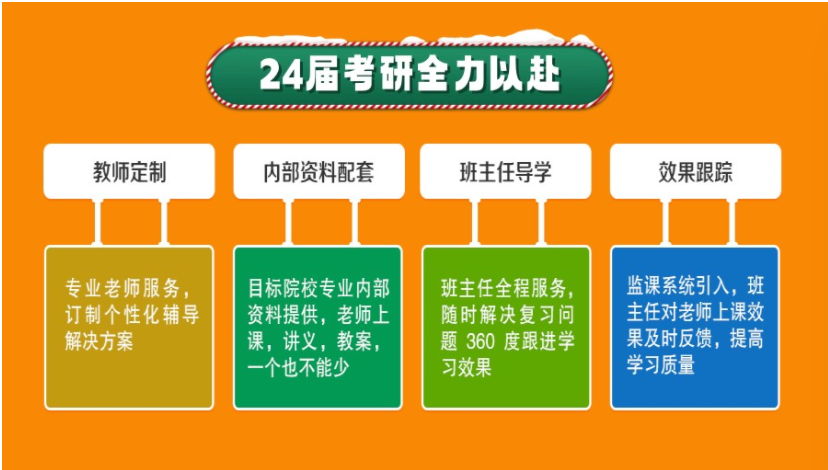 24届考研全力以赴

教师定制

专业老师服务，订制个性化辅导解决方案

内部资料配套

目标院校专业内部资料提供，老师上课，讲义，教案，一个也不能少

班主任导学

班主任全程服务，随时解决复习问题 360 度跟进学习效果

效果跟踪

监课系统引入，班主任对老师上课效果及时反馈，提高学习质量